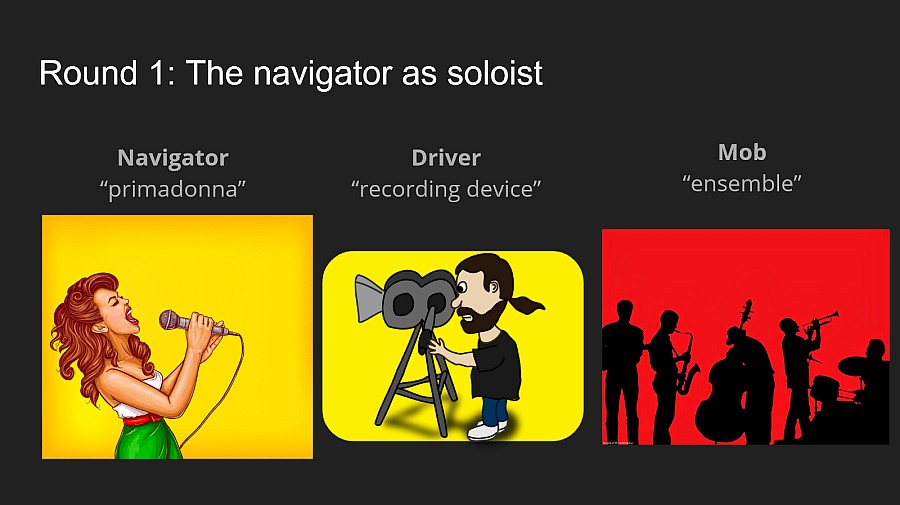 Round 1: The navigator as soloist

Navigator
“primadonna”

Driver
“recording device”

Mob
“ensemble”